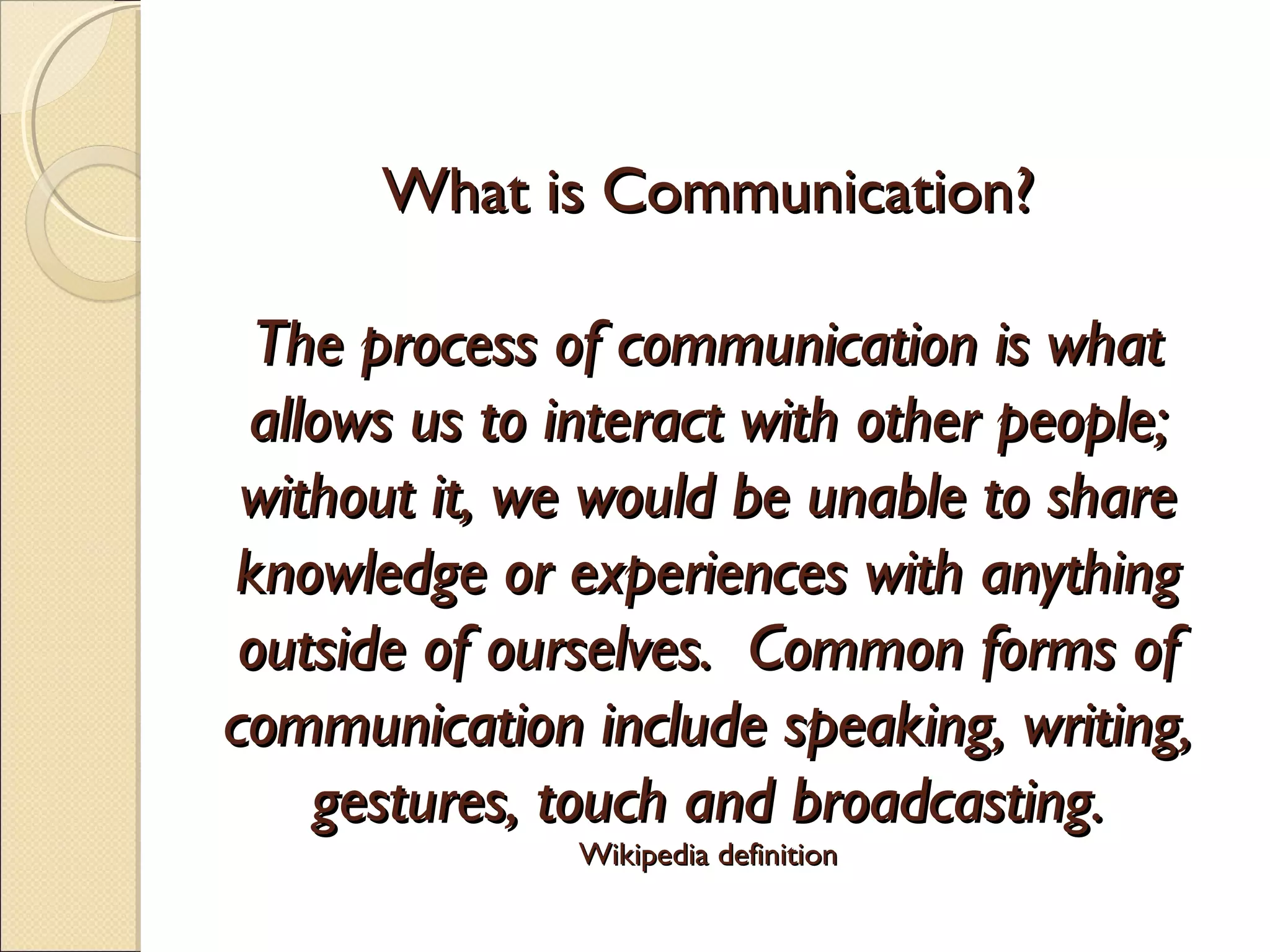 What is Communication?

The process of communication is what allows us to interact with other people; without it, we would be unable to share knowledge or experiences with anything outside of ourselves. Common forms of communication include speaking, writing, gestures, touch and broadcasting.

Wikipedia definition